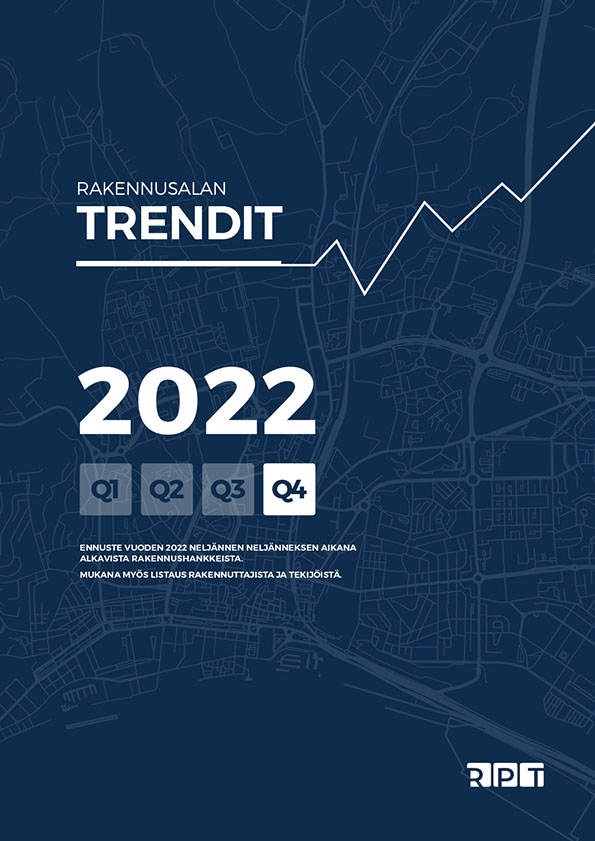 RAKENNUSALAN
TRENDIT

2022

Q1 Q2 Q3 Q4

ENNUSTE VUODEN 2022 NELJÄNNEN NELJÄNNEKSEN AIKANA ALKAVISTA RAKENNUSHANKKEISTA.

MUKANA MYÖS LISTAUS RAKENNUTTAJISTA JA TEKIJÖISTÄ.

RPT